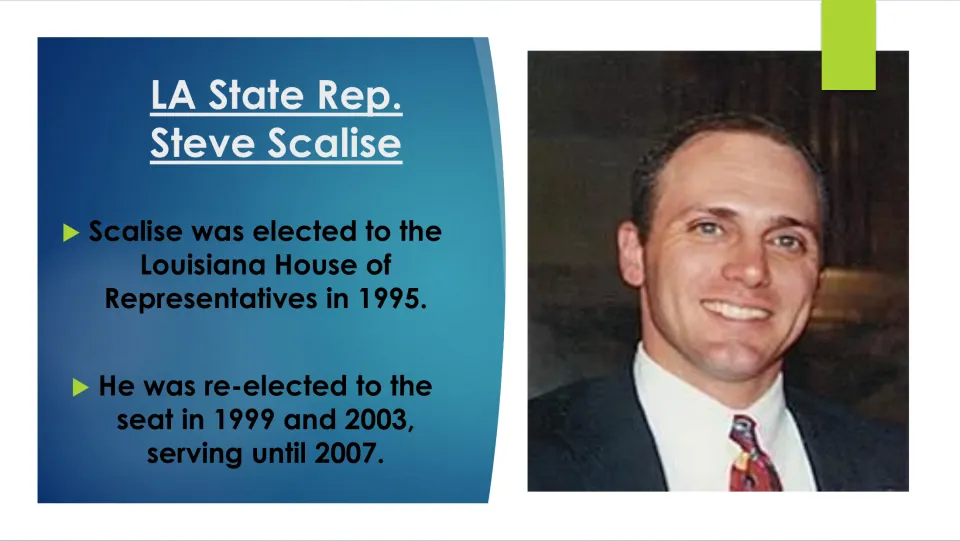 LA State Rep.
Steve Scalise

▶ Scalise was elected to the Louisiana House of Representatives in 1995.

▶ He was re-elected to the seat in 1999 and 2003, serving until 2007.